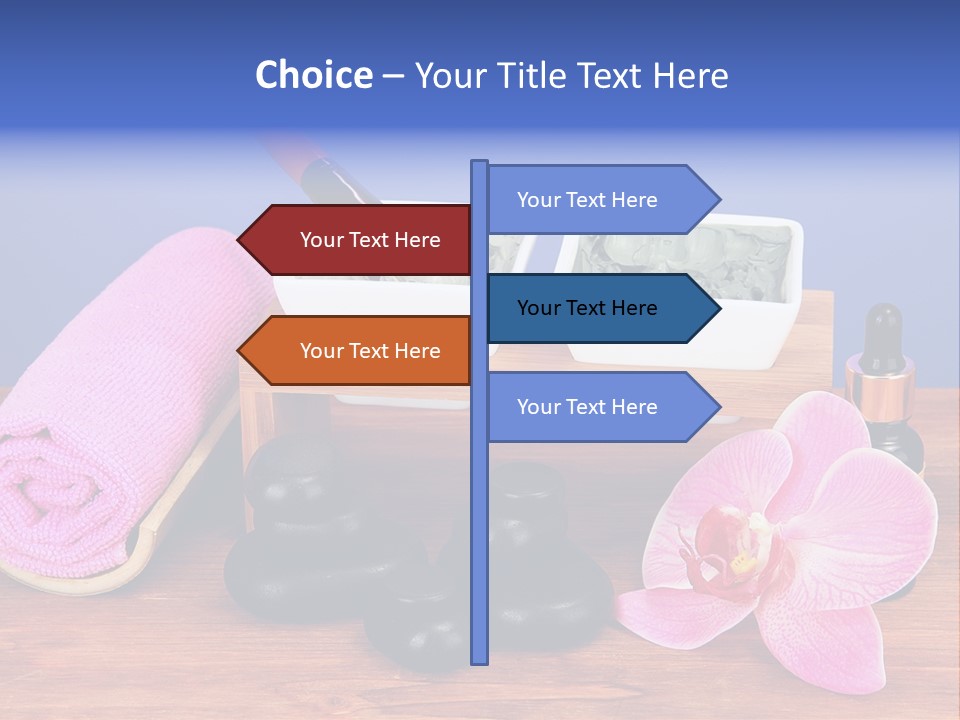 Choice – Your Title Text Here

Your Text Here

Your Text Here

Your Text Here

Your Text Here

Your Text Here